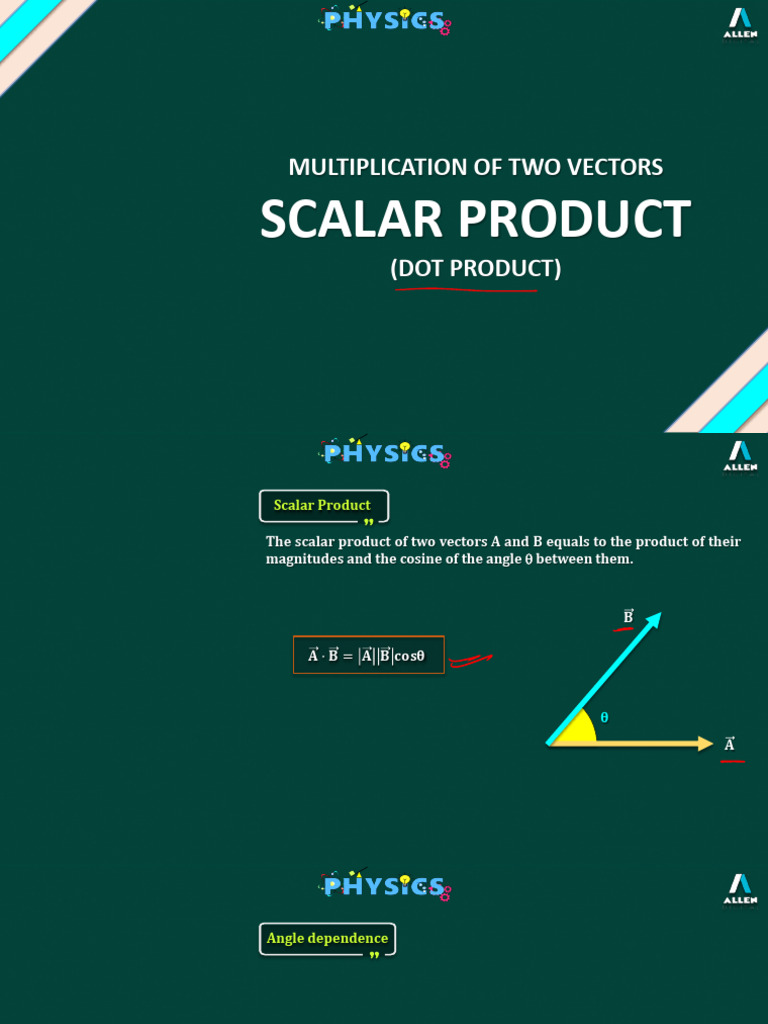 PHYSICS

ALLEN

MULTIPLICATION OF TWO VECTORS

SCALAR PRODUCT

(DOT PRODUCT)

PHYSICS

ALLEN

Scalar Product

The scalar product of two vectors A and B equals to the product of their magnitudes and the cosine of the angle θ between them.

$\vec{A} \cdot \vec{B} = |\vec{A}||\vec{B}|\cos\theta$

$\vec{B}$

θ

$\vec{A}$

PHYSICS

ALLEN

Angle dependence